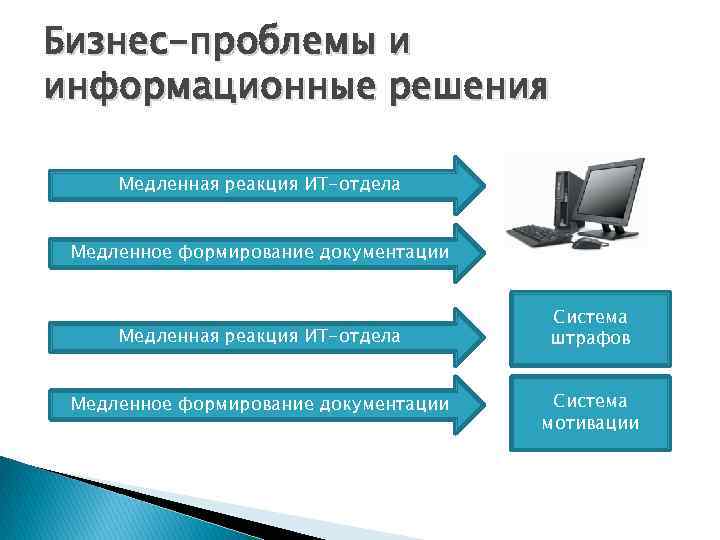 Бизнес-проблемы и информационные решения

Медленная реакция ИТ-отдела

Медленное формирование документации

Медленная реакция ИТ-отдела

Система штрафов

Медленное формирование документации

Система мотивации